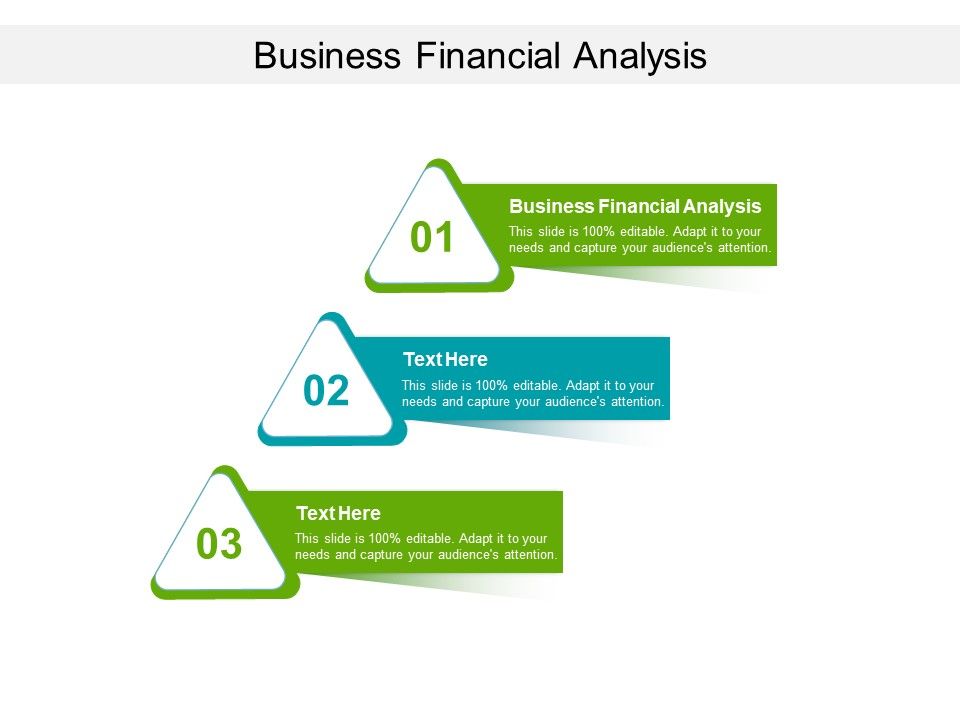 Business Financial Analysis

01

Business Financial Analysis

This slide is 100% editable. Adapt it to your needs and capture your audience's attention.

02

Text Here

This slide is 100% editable. Adapt it to your needs and capture your audience's attention.

03

Text Here

This slide is 100% editable. Adapt it to your needs and capture your audience's attention.